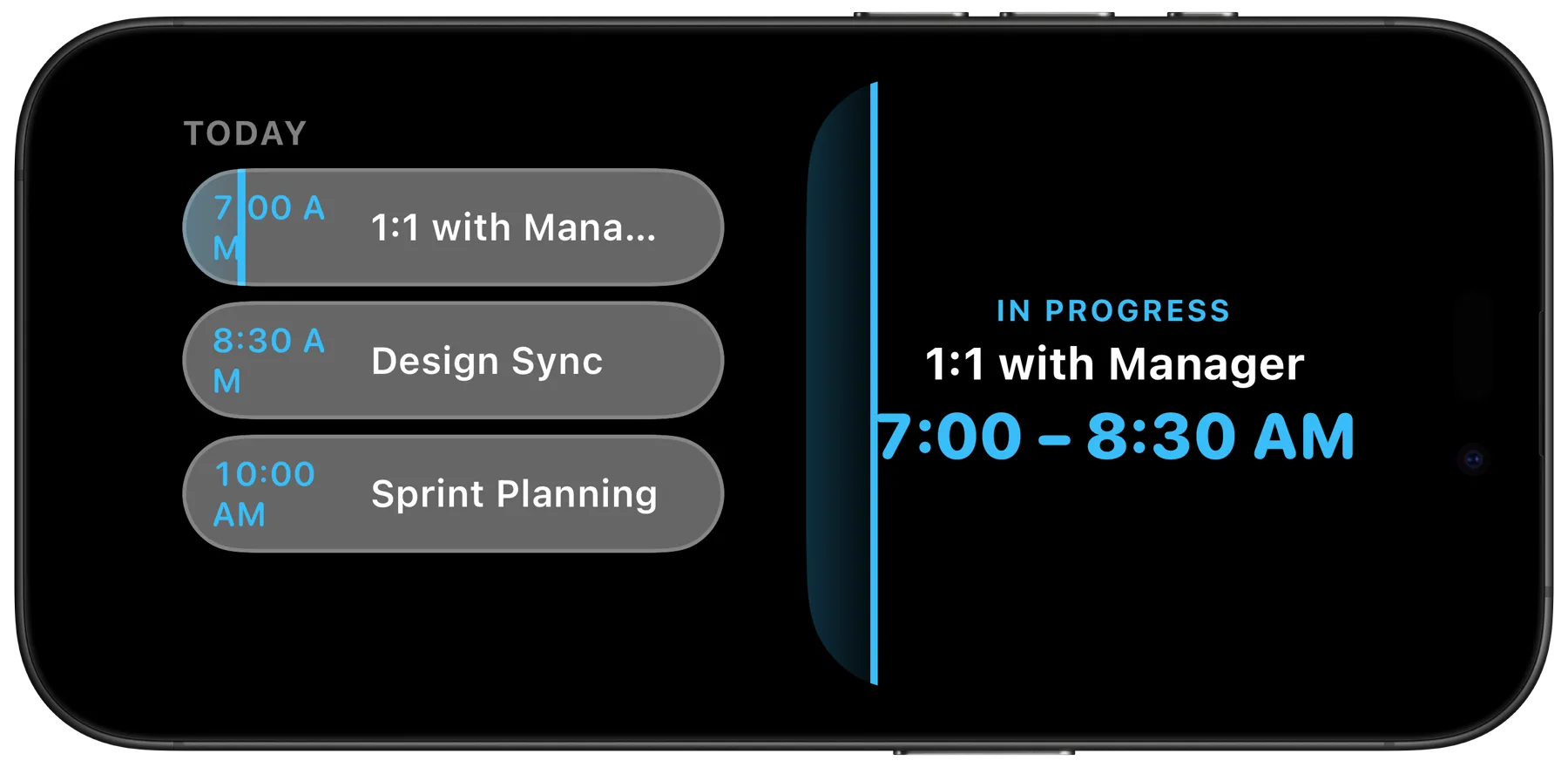 TODAY

7:00 AM 1:1 with Mana...

8:30 AM Design Sync

10:00 AM Sprint Planning

IN PROGRESS
1:1 with Manager
7:00 – 8:30 AM